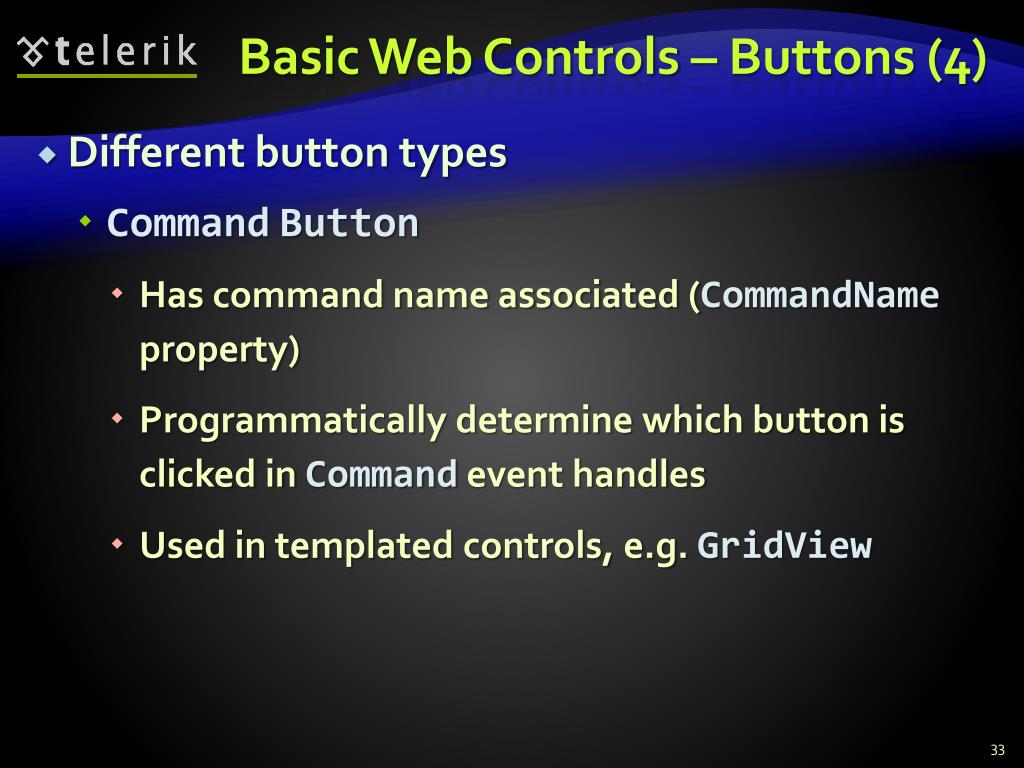 telerik

Basic Web Controls – Buttons (4)

Different button types

Command Button

Has command name associated (CommandName property)

Programmatically determine which button is clicked in Command event handles

Used in templated controls, e.g. GridView

33